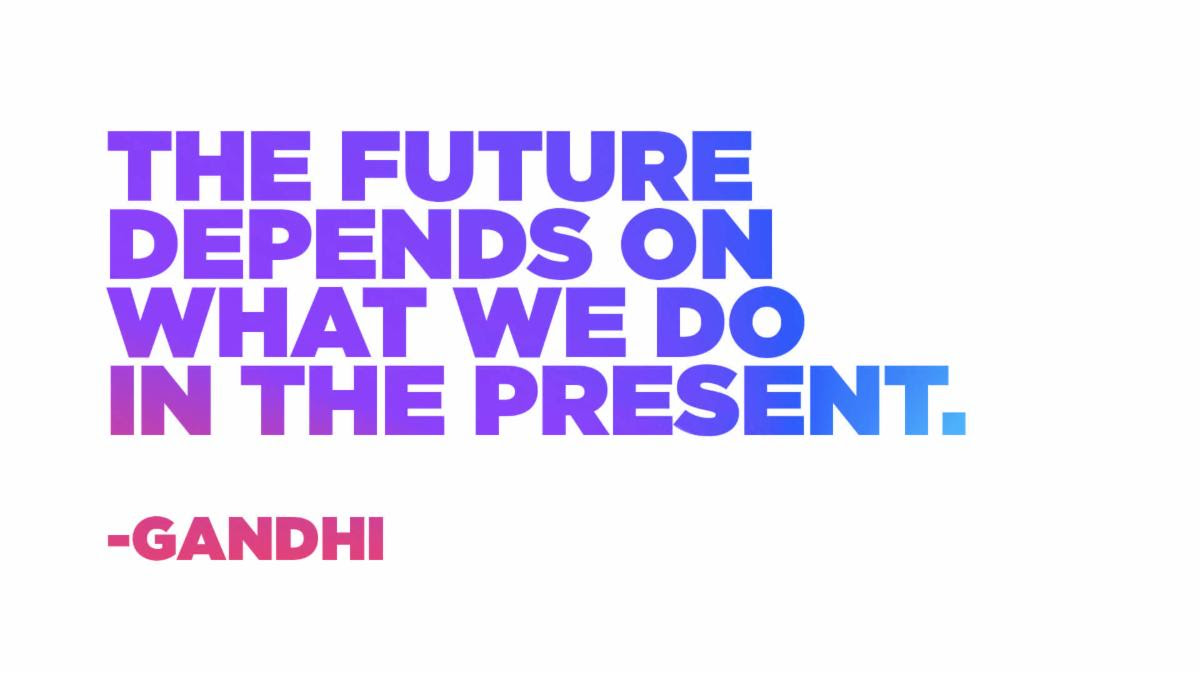 THE FUTURE DEPENDS ON WHAT WE DO IN THE PRESENT.

-GANDHI